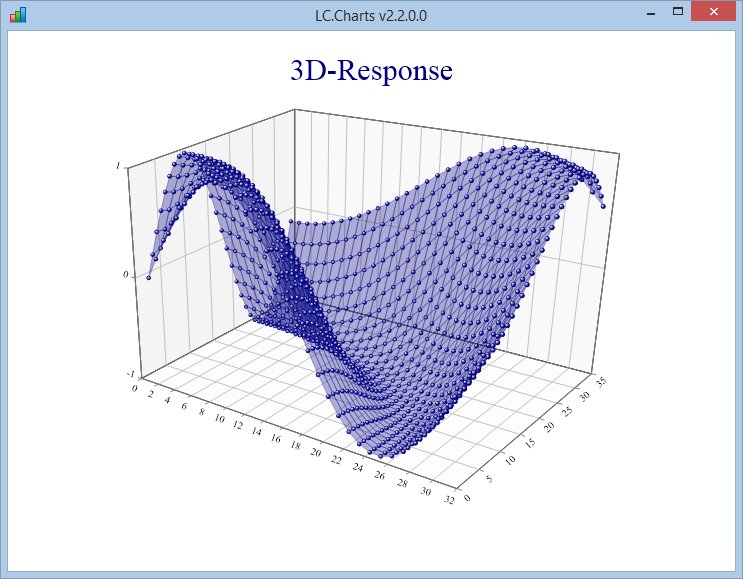 LC.Charts v2.2.0.0

3D-Response

1
0
-1
0 2 4 6 8 10 12 14 16 18 20 22 24 26 28 30 32
0 5 10 15 20 25 30 35